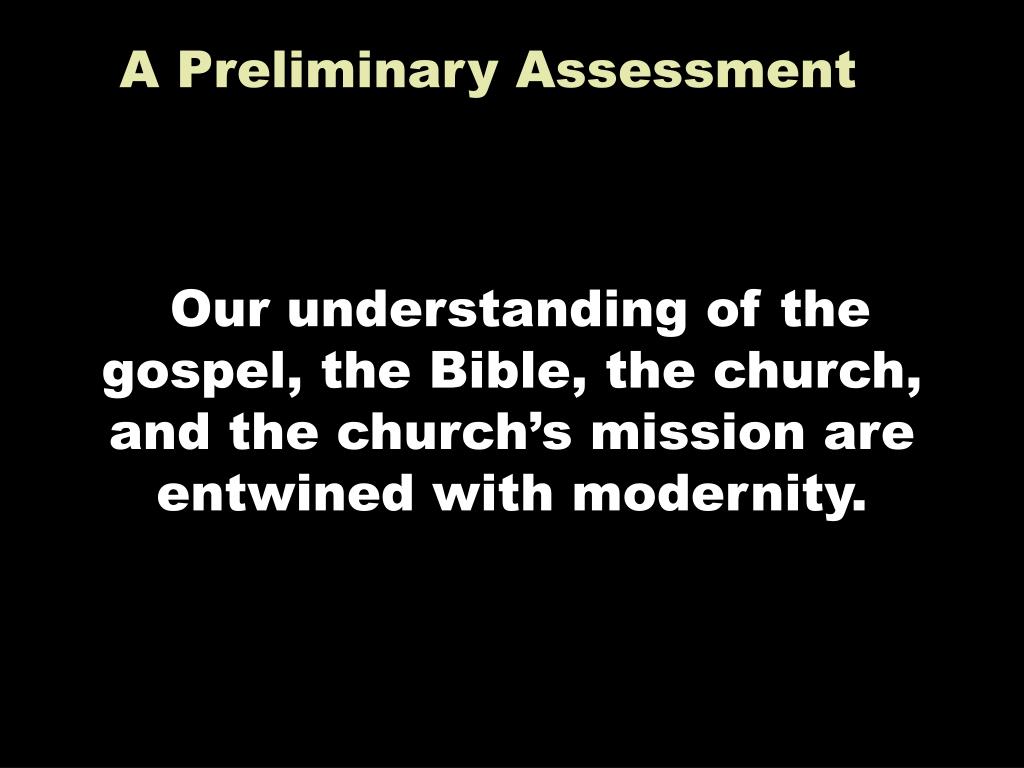 A Preliminary Assessment

Our understanding of the gospel, the Bible, the church, and the church’s mission are entwined with modernity.